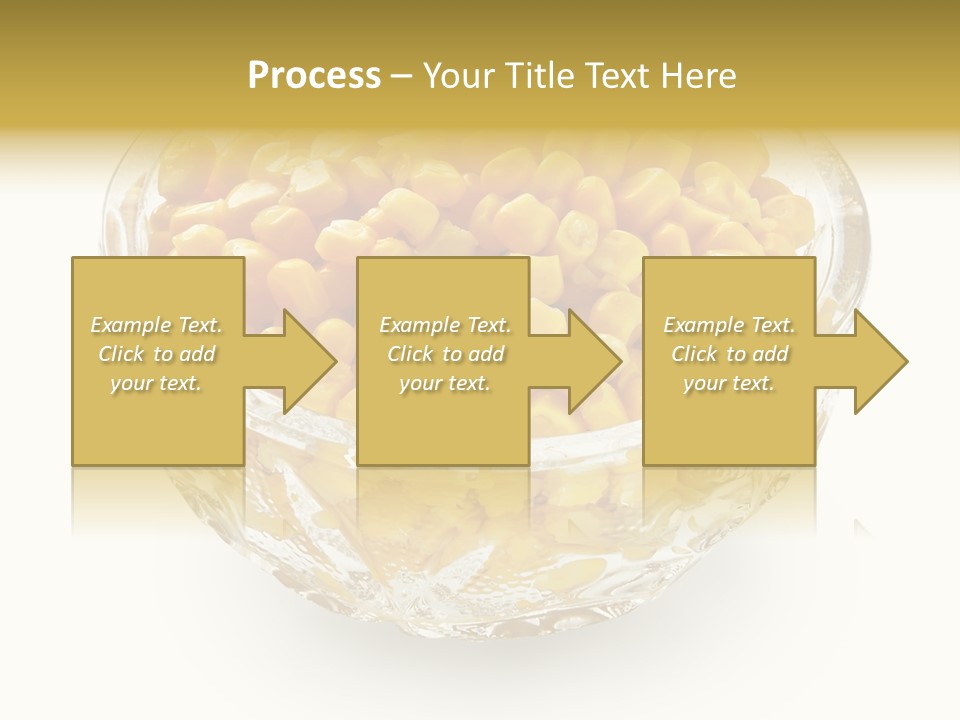 Process – Your Title Text Here

Example Text. Click to add your text.

Example Text. Click to add your text.

Example Text. Click to add your text.